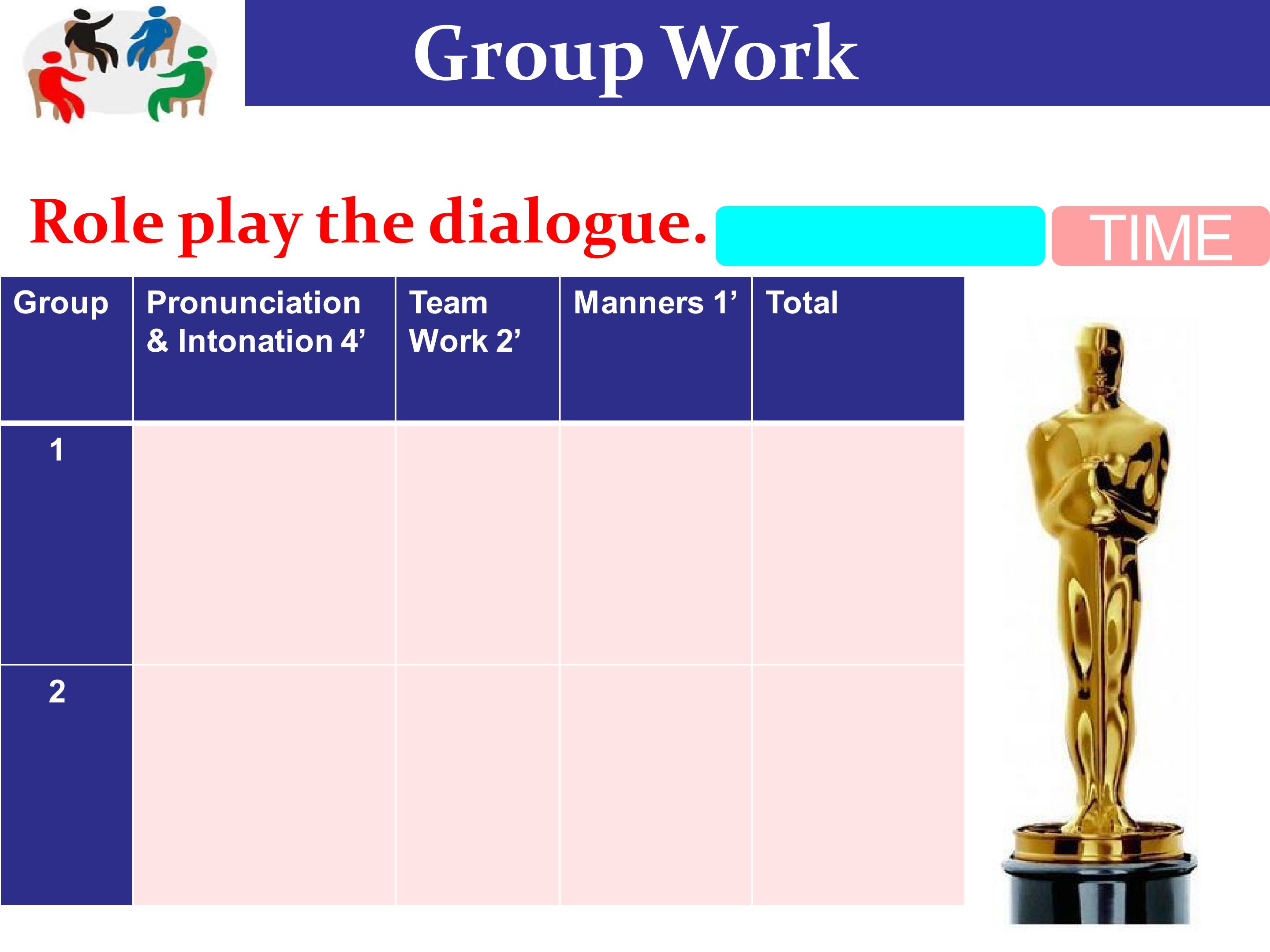 Group Work

Role play the dialogue.

TIME

| Group | Pronunciation & Intonation 4’ | Team Work 2’ | Manners 1’ | Total |
|---|---|---|---|---|
| 1 | | | | |
| 2 | | | | |